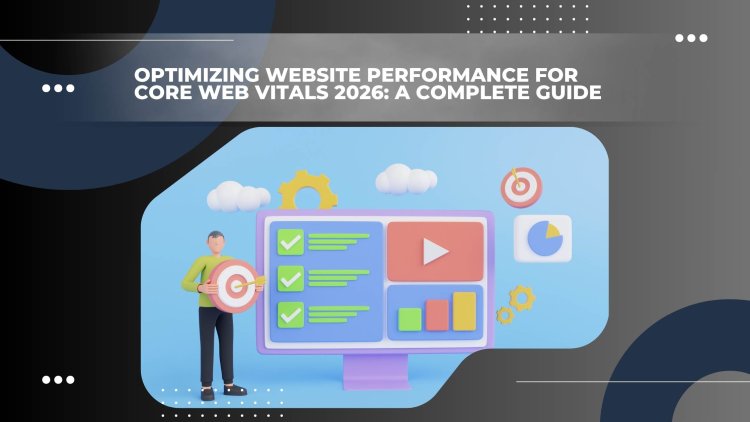 OPTIMIZING WEBSITE PERFORMANCE FOR CORE WEB VITALS 2026: A COMPLETE GUIDE